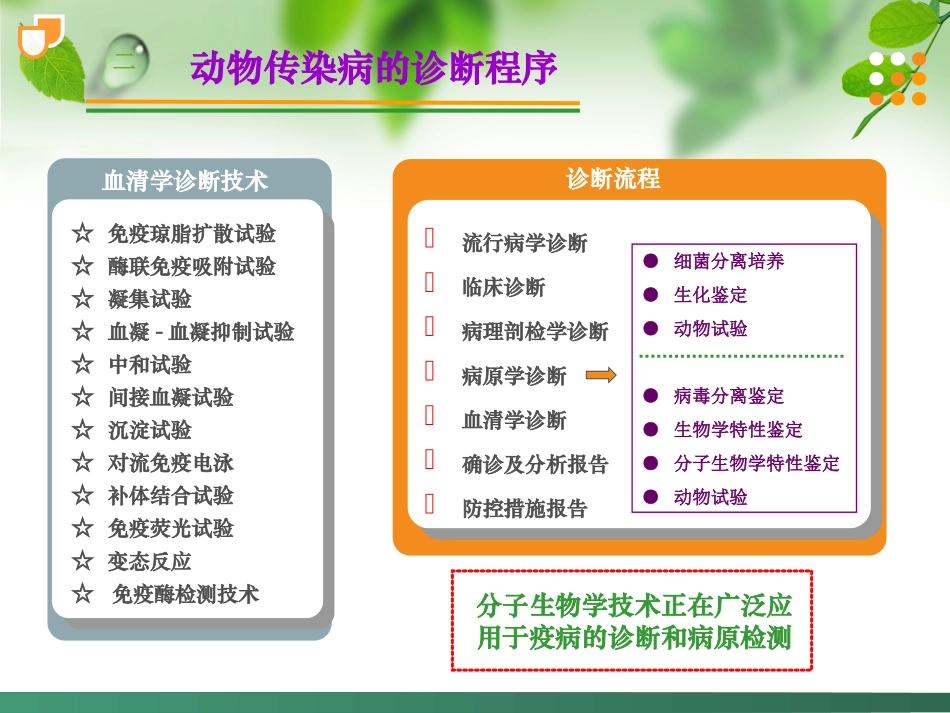 二

动物传染病的诊断程序

血清学诊断技术

☆ 免疫琼脂扩散试验
☆ 酶联免疫吸附试验
☆ 凝集试验
☆ 血凝－血凝抑制试验
☆ 中和试验
☆ 间接血凝试验
☆ 沉淀试验
☆ 对流免疫电泳
☆ 补体结合试验
☆ 免疫荧光试验
☆ 变态反应
☆ 免疫酶检测技术

诊断流程

流行病学诊断
临床诊断
病理剖检学诊断
病原学诊断
血清学诊断
确诊及分析报告
防控措施报告

● 细菌分离培养
● 生化鉴定
● 动物试验

● 病毒分离鉴定
● 生物学特性鉴定
● 分子生物学特性鉴定
● 动物试验

分子生物学技术正在广泛应用于疫病的诊断和病原检测